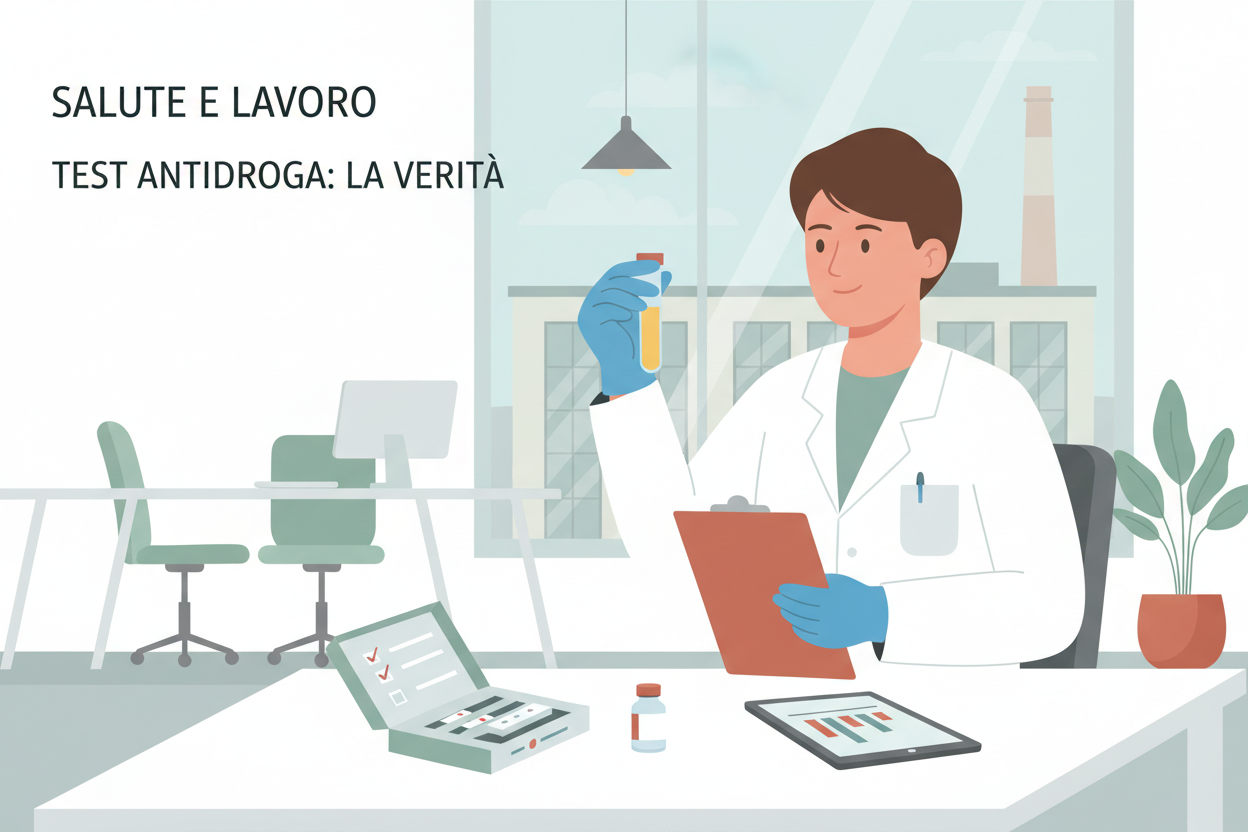 SALUTE E LAVORO

TEST ANTIDROGA: LA VERITÀ